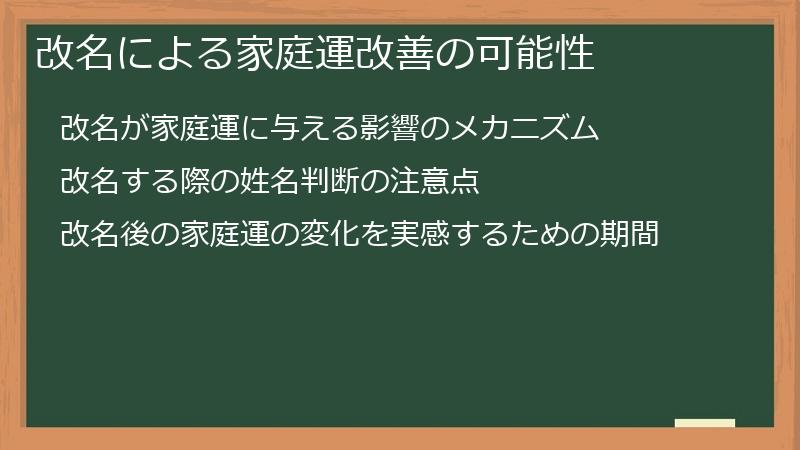 改名による家庭運改善の可能性

改名が家庭運に与える影響のメカニズム

改名する際の姓名判断の注意点

改名後の家庭運の変化を実感するための期間